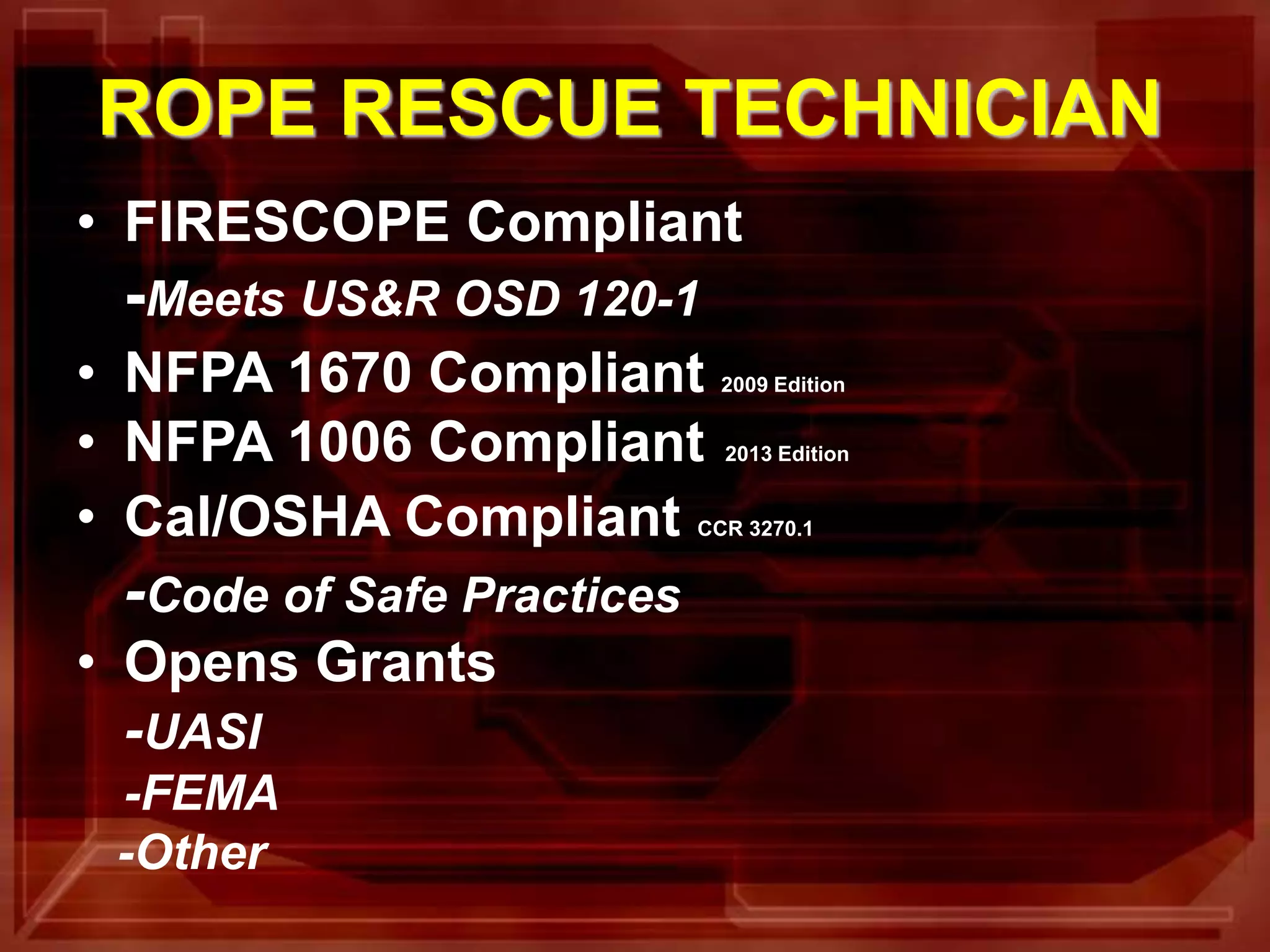 ROPE RESCUE TECHNICIAN

• FIRESCOPE Compliant

-Meets US&R OSD 120-1

• NFPA 1670 Compliant 2009 Edition
• NFPA 1006 Compliant 2013 Edition
• Cal/OSHA Compliant CCR 3270.1

-Code of Safe Practices

• Opens Grants

-UASI
-FEMA
-Other